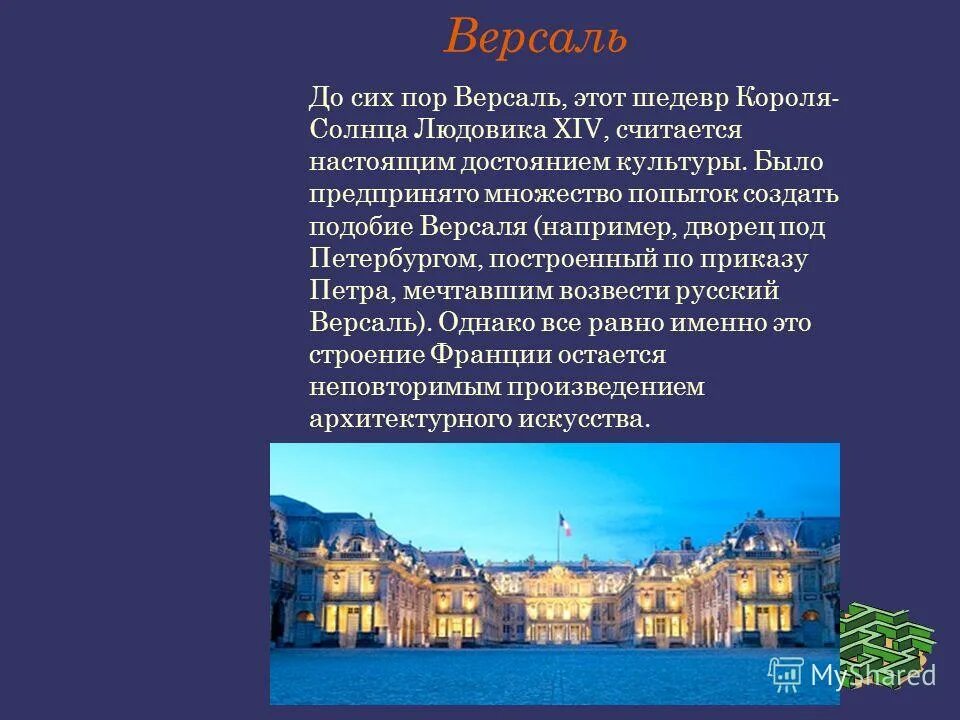 Версаль

До сих пор Версаль, этот шедевр Короля-Солнца Людовика XIV, считается настоящим достоянием культуры. Было предпринято множество попыток создать подобие Версаля (например, дворец под Петербургом, построенный по приказу Петра, мечтавшим возвести русский Версаль). Однако все равно именно это строение Франции остается неповторимым произведением архитектурного искусства.

MyShared